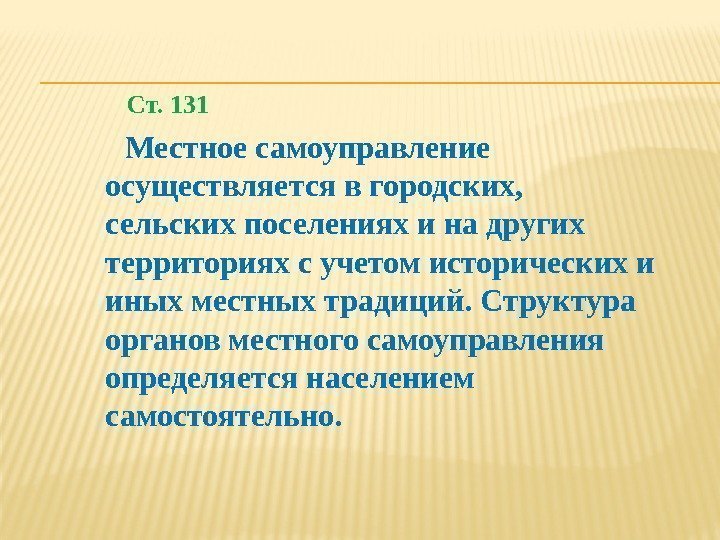 Ст. 131

Местное самоуправление осуществляется в городских, сельских поселениях и на других территориях с учетом исторических и иных местных традиций. Структура органов местного самоуправления определяется населением самостоятельно.